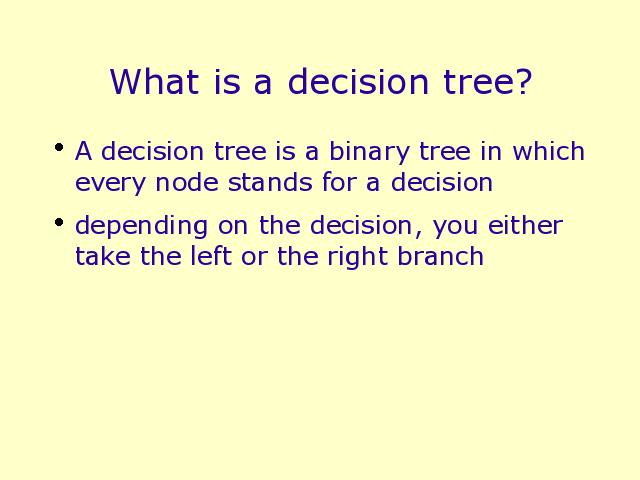 What is a decision tree?

• A decision tree is a binary tree in which every node stands for a decision

• depending on the decision, you either take the left or the right branch